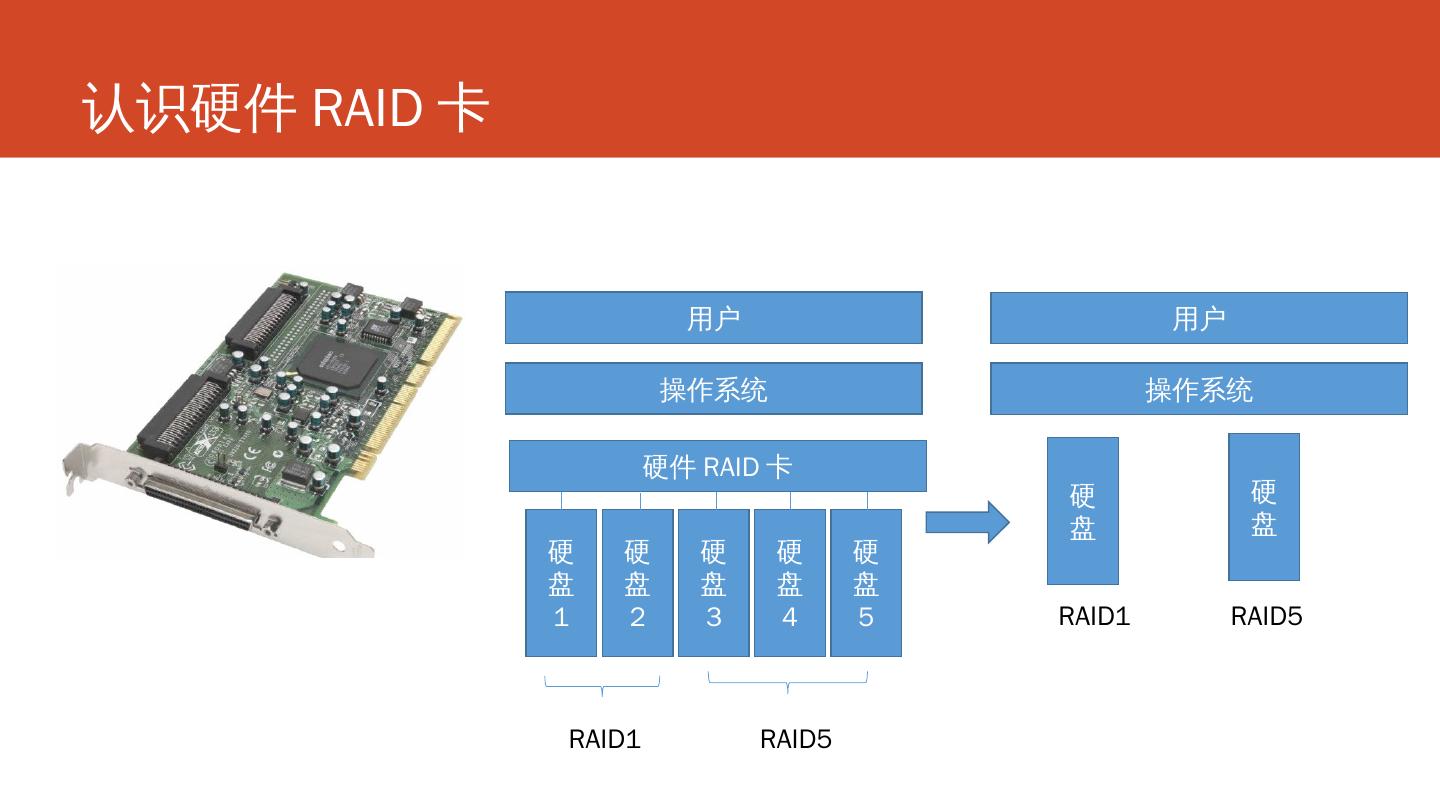 认识硬件 RAID 卡

用户

操作系统

硬件 RAID 卡

硬盘1

硬盘2

硬盘3

硬盘4

硬盘5

RAID1

RAID5

用户

操作系统

硬盘

硬盘

RAID1

RAID5